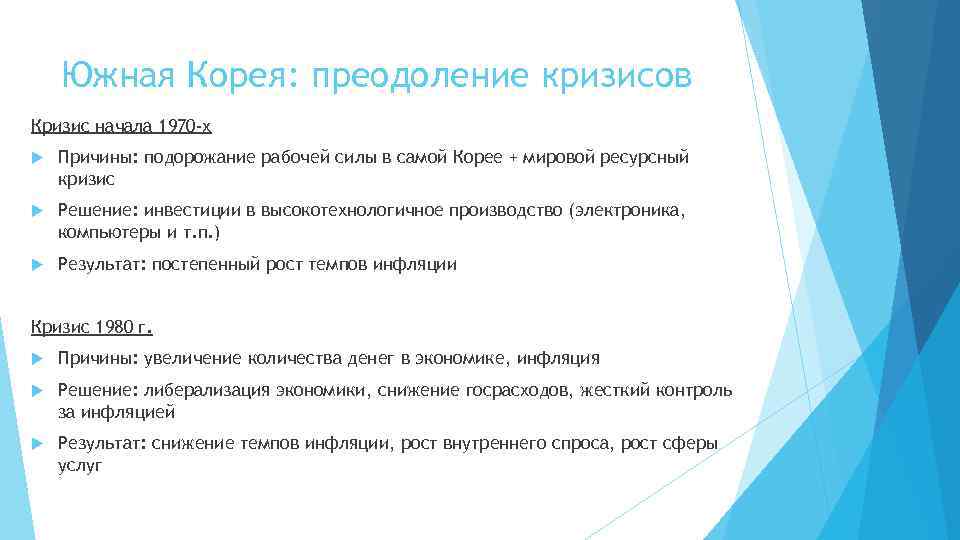 Южная Корея: преодоление кризисов

Кризис начала 1970-х

Причины: подорожание рабочей силы в самой Корее + мировой ресурсный кризис

Решение: инвестиции в высокотехнологичное производство (электроника, компьютеры и т.п.)

Результат: постепенный рост темпов инфляции

Кризис 1980 г.

Причины: увеличение количества денег в экономике, инфляция

Решение: либерализация экономики, снижение госрасходов, жесткий контроль за инфляцией

Результат: снижение темпов инфляции, рост внутреннего спроса, рост сферы услуг